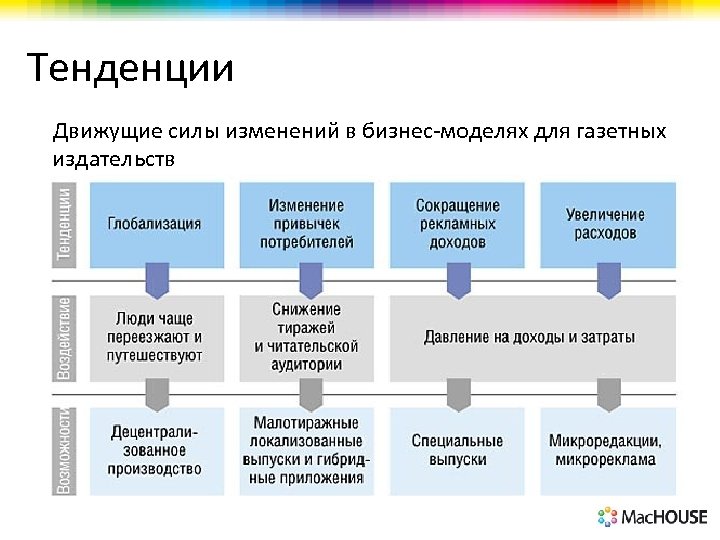 Тенденции

Движущие силы изменений в бизнес-моделях для газетных издательств

Тенденции

Глобализация

Изменение привычек потребителей

Сокращение рекламных доходов

Увеличение расходов

Воздействие

Люди чаще переезжают и путешествуют

Снижение тиражей и читательской аудитории

Давление на доходы и затраты

Возможности

Децентрализованное производство

Малотиражные локализованные выпуски и гибридные приложения

Специальные выпуски

Микроредакции, микрореклама

MacHOUSE